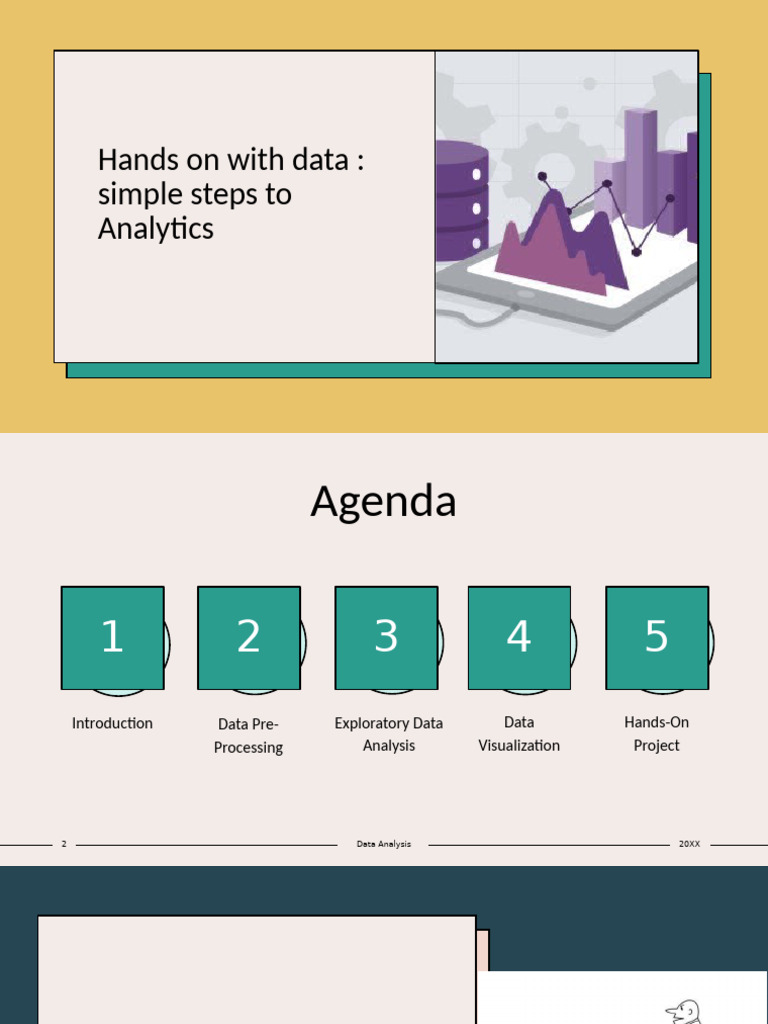 Hands on with data : simple steps to Analytics

Agenda

1

Introduction

2

Data Pre-Processing

3

Exploratory Data Analysis

4

Data Visualization

5

Hands-On Project

2

Data Analysis

20XX